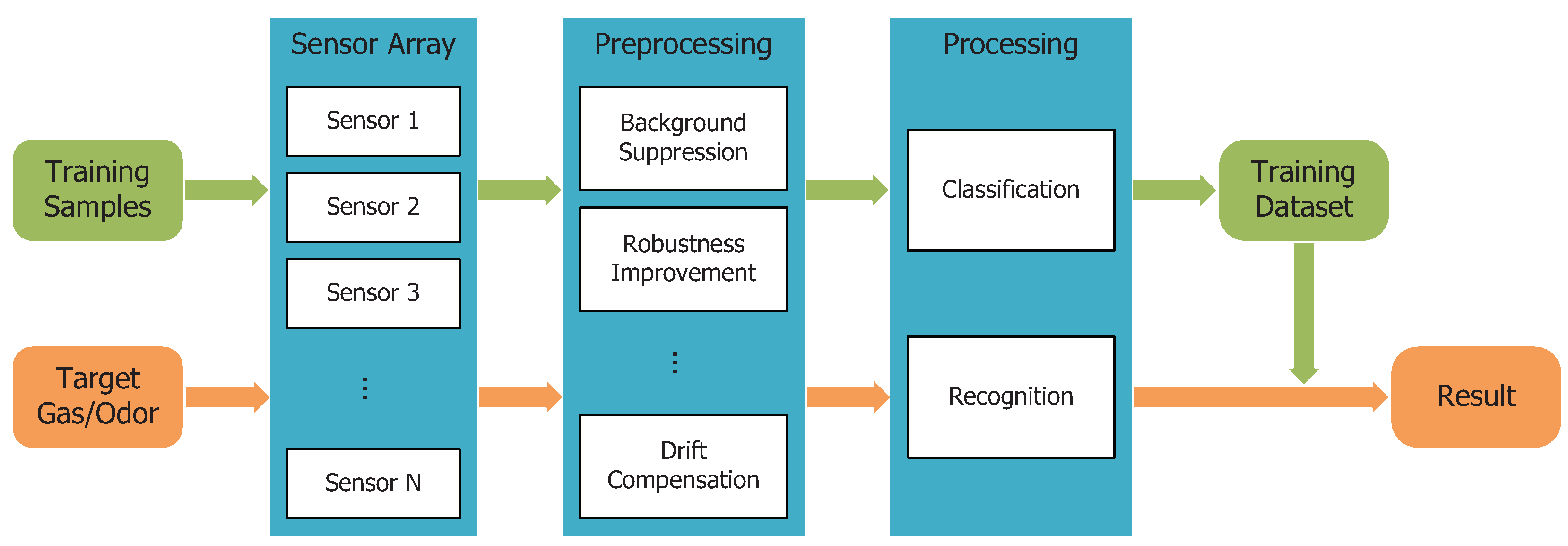 Training Samples

Target Gas/Odor

Sensor Array

Sensor 1

Sensor 2

Sensor 3

⋮

Sensor N

Preprocessing

Background Suppression

Robustness Improvement

⋮

Drift Compensation

Processing

Classification

Recognition

Training Dataset

Result